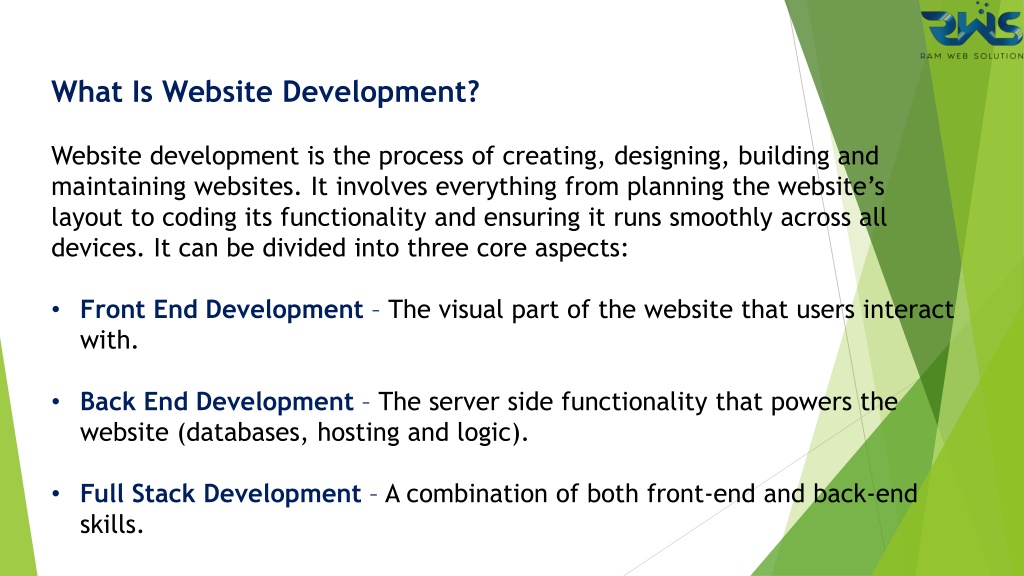 RWS
RAM WEB SOLUTION

What Is Website Development?

Website development is the process of creating, designing, building and maintaining websites. It involves everything from planning the website's layout to coding its functionality and ensuring it runs smoothly across all devices. It can be divided into three core aspects:

• Front End Development – The visual part of the website that users interact with.

• Back End Development – The server side functionality that powers the website (databases, hosting and logic).

• Full Stack Development – A combination of both front-end and back-end skills.